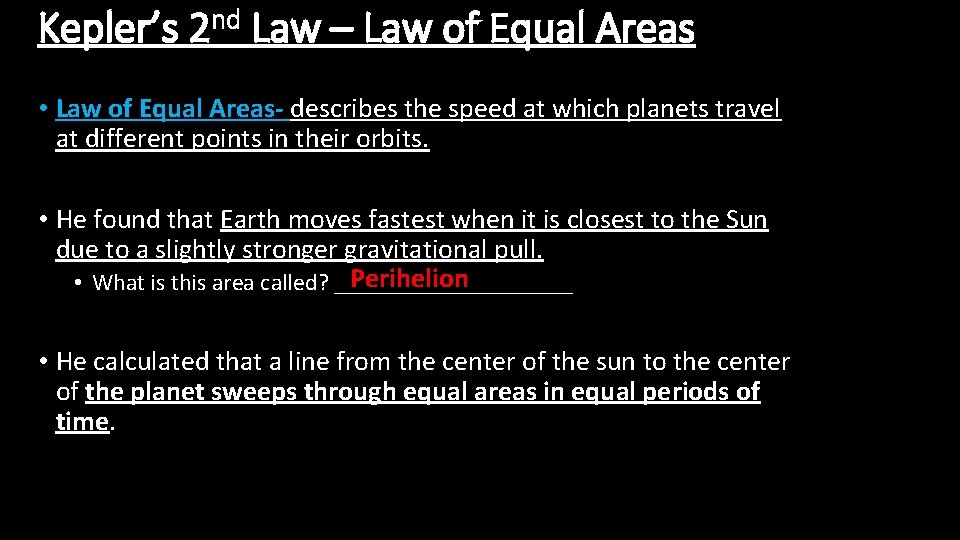 Kepler's 2nd Law – Law of Equal Areas

• Law of Equal Areas- describes the speed at which planets travel at different points in their orbits.

• He found that Earth moves fastest when it is closest to the Sun due to a slightly stronger gravitational pull.
  • What is this area called? Perihelion

• He calculated that a line from the center of the sun to the center of the planet sweeps through equal areas in equal periods of time.